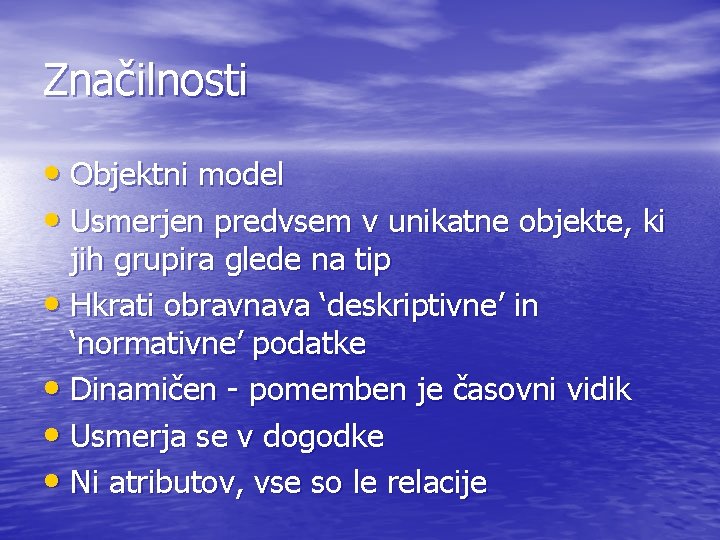 Značilnosti

• Objektni model
• Usmerjen predvsem v unikatne objekte, ki jih grupira glede na tip
• Hkrati obravnava ‘deskriptivne’ in ‘normativne’ podatke
• Dinamičen - pomemben je časovni vidik
• Usmerja se v dogodke
• Ni atributov, vse so le relacije